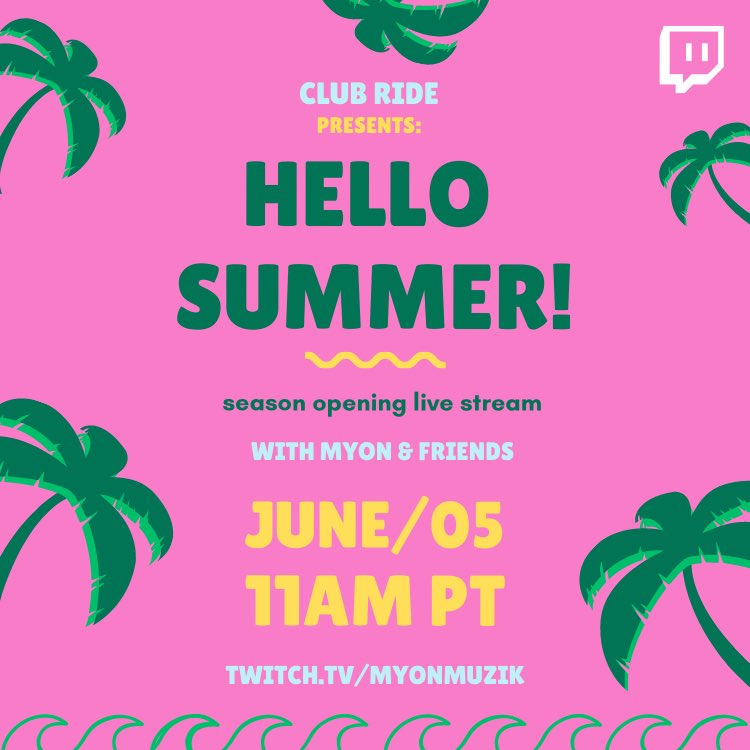 CLUB RIDE
PRESENTS:

HELLO SUMMER!

season opening live stream

WITH MYON & FRIENDS

JUNE/05
11AM PT

TWITCH.TV/MYONMUZIK